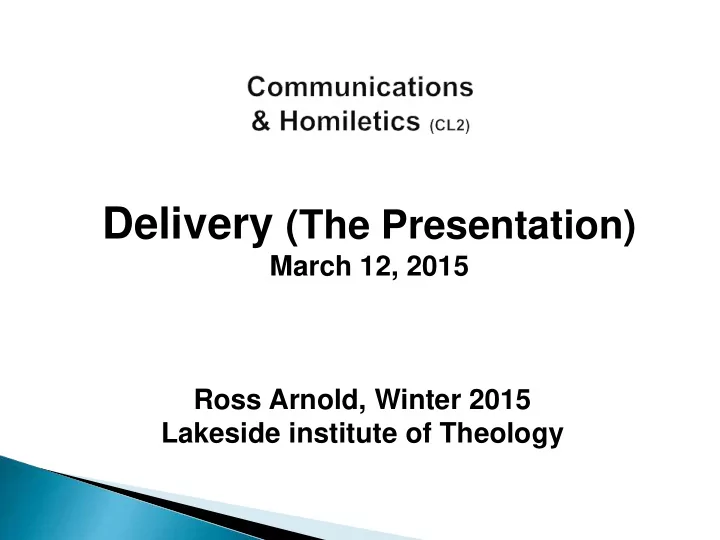 Communications
& Homiletics (CL2)

Delivery (The Presentation)
March 12, 2015

Ross Arnold, Winter 2015
Lakeside institute of Theology